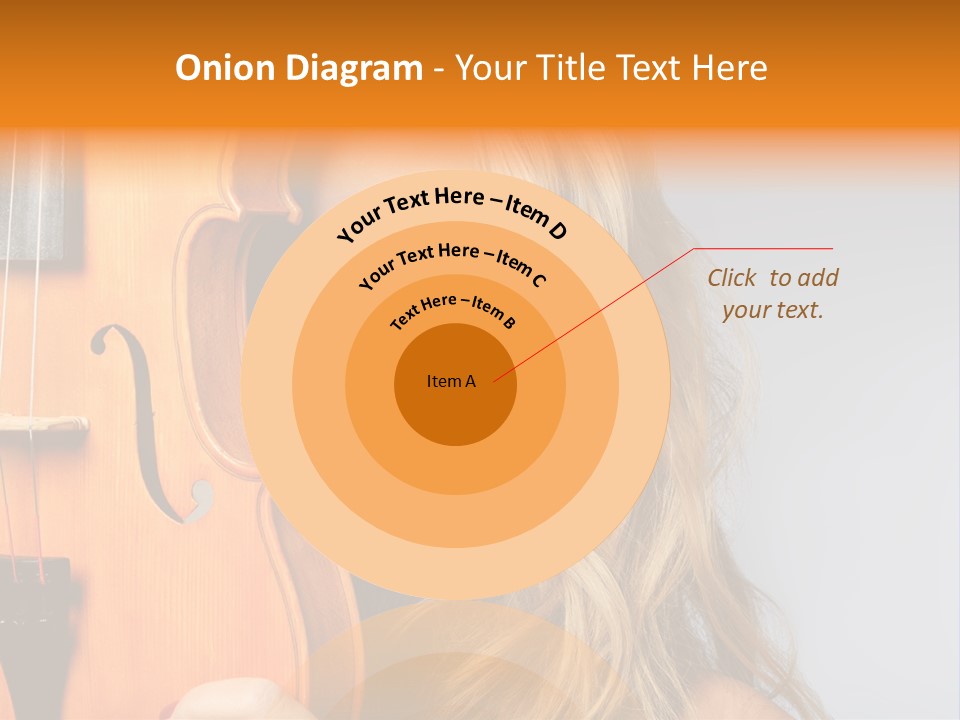 Onion Diagram - Your Title Text Here

Your Text Here – Item D

Your Text Here – Item C

Text Here – Item B

Item A

Click to add your text.